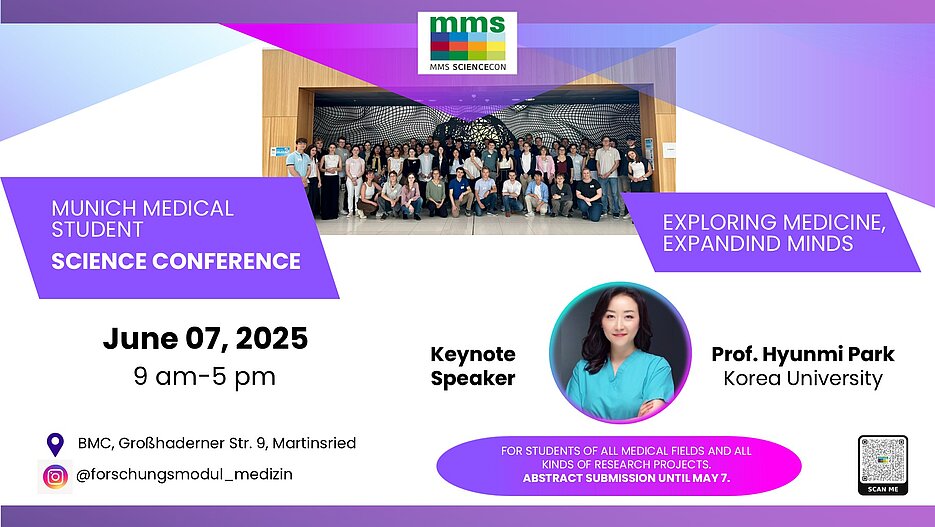 mms
MMS SCIENCECON

MUNICH MEDICAL STUDENT
SCIENCE CONFERENCE

EXPLORING MEDICINE, EXPANDIND MINDS

June 07, 2025
9 am-5 pm

Keynote Speaker

Prof. Hyunmi Park
Korea University

BMC, Großhaderner Str. 9, Martinsried

@forschungsmodul_medizin

FOR STUDENTS OF ALL MEDICAL FIELDS AND ALL KINDS OF RESEARCH PROJECTS.
ABSTRACT SUBMISSION UNTIL MAY 7.

SCAN ME